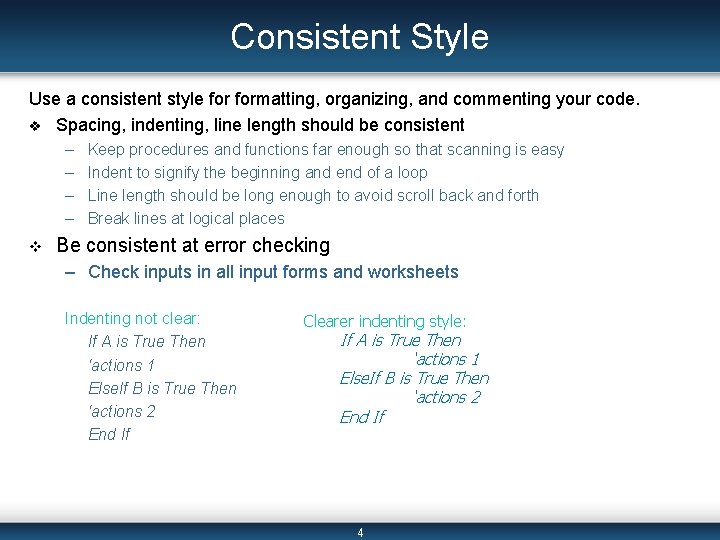 Consistent Style

Use a consistent style for formatting, organizing, and commenting your code.

❖ Spacing, indenting, line length should be consistent
– Keep procedures and functions far enough so that scanning is easy
– Indent to signify the beginning and end of a loop
– Line length should be long enough to avoid scroll back and forth
– Break lines at logical places

❖ Be consistent at error checking
– Check inputs in all input forms and worksheets

Indenting not clear:
If A is True Then
'actions 1
ElseIf B is True Then
'actions 2
End If

Clearer indenting style:
If A is True Then
'actions 1
ElseIf B is True Then
'actions 2
End If

4